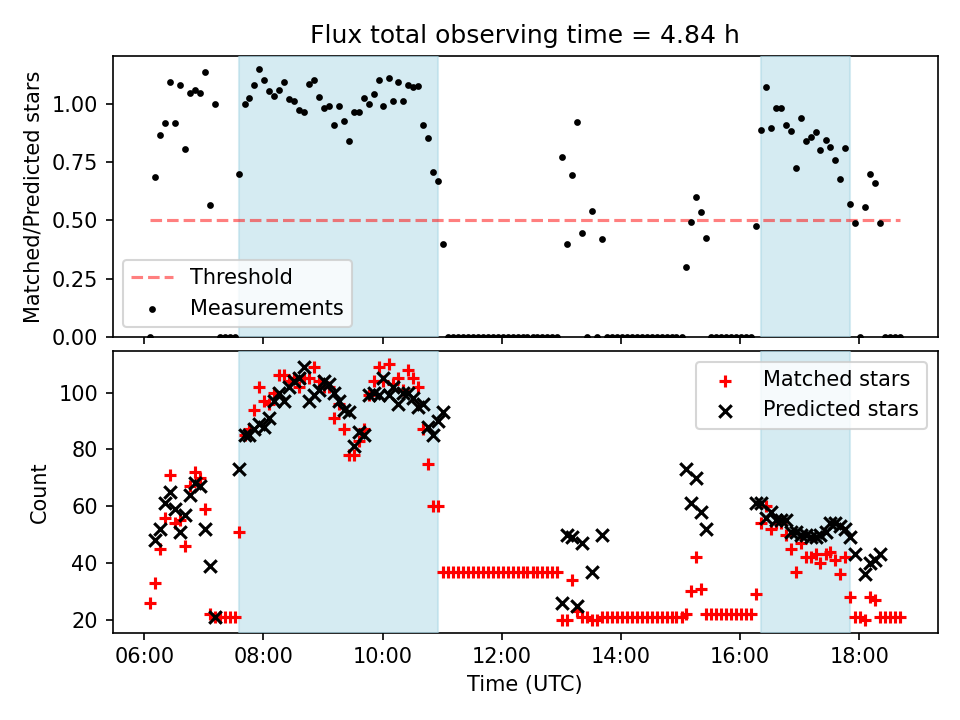 Flux total observing time = 4.84 h

Matched/Predicted stars

1.00
0.75
0.50
0.25
0.00

Threshold
Measurements

Count

100
80
60
40
20

Matched stars
Predicted stars

06:00
08:00
10:00
12:00
14:00
16:00
18:00

Time (UTC)